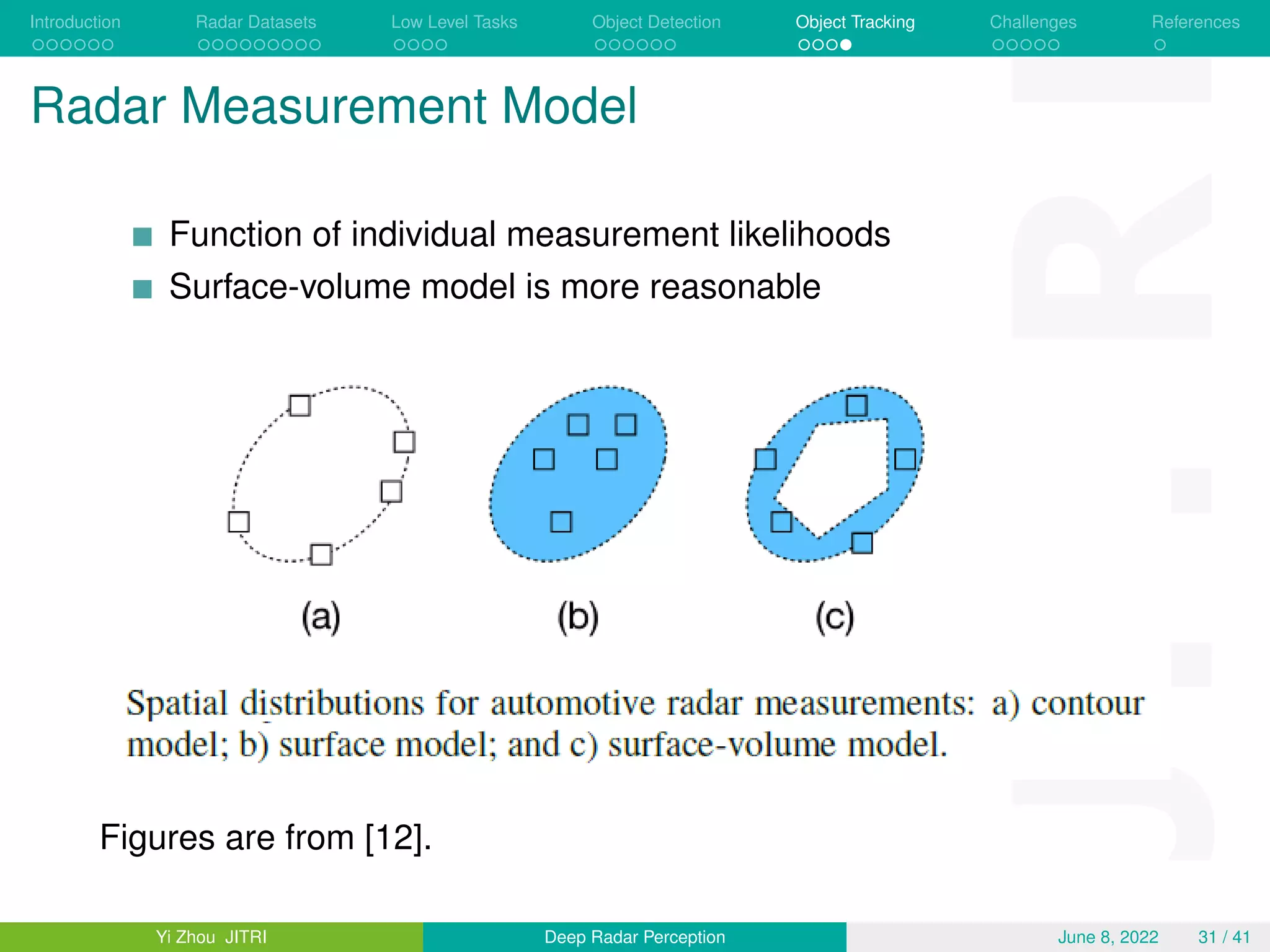 Introduction Radar Datasets Low Level Tasks Object Detection Object Tracking Challenges References

Radar Measurement Model

Function of individual measurement likelihoods

Surface-volume model is more reasonable

(a) (b) (c)

Spatial distributions for automotive radar measurements: a) contour model; b) surface model; and c) surface-volume model.

Figures are from [12].

JITRI

Yi Zhou JITRI Deep Radar Perception June 8, 2022 31 / 41